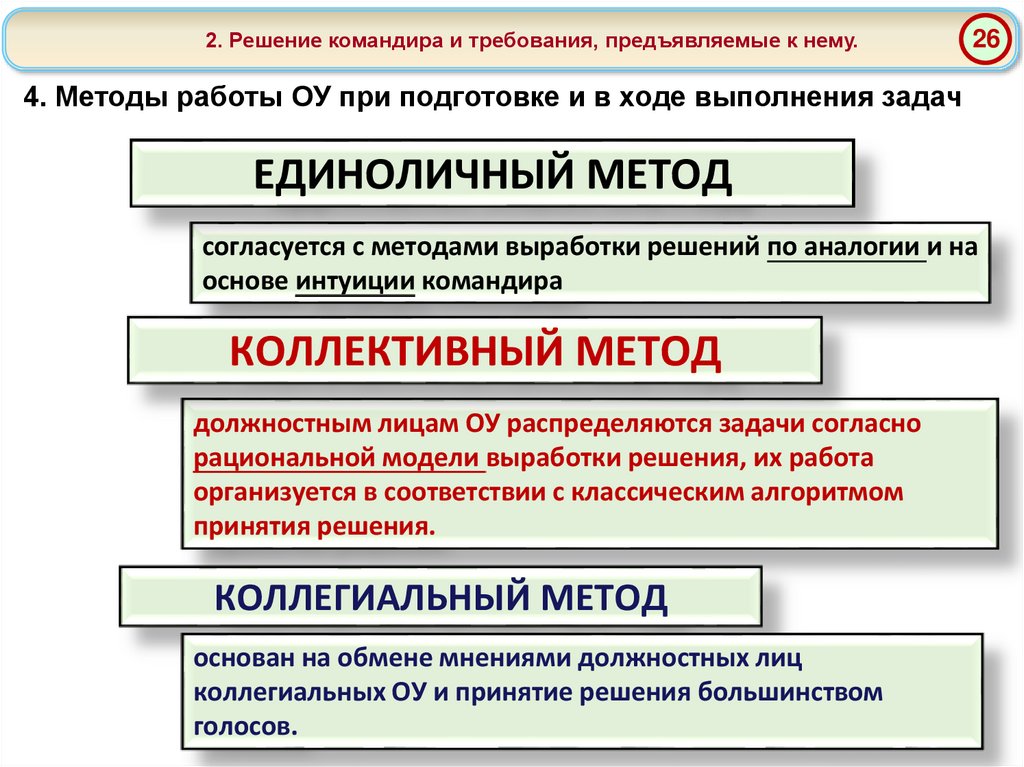 2. Решение командира и требования, предъявляемые к нему.

26

4. Методы работы ОУ при подготовке и в ходе выполнения задач

ЕДИНОЛИЧНЫЙ МЕТОД

согласуется с методами выработки решений по аналогии и на основе интуиции командира

КОЛЛЕКТИВНЫЙ МЕТОД

должностным лицам ОУ распределяются задачи согласно рациональной модели выработки решения, их работа организуется в соответствии с классическим алгоритмом принятия решения.

КОЛЛЕГИАЛЬНЫЙ МЕТОД

основан на обмене мнениями должностных лиц коллегиальных ОУ и принятие решения большинством голосов.